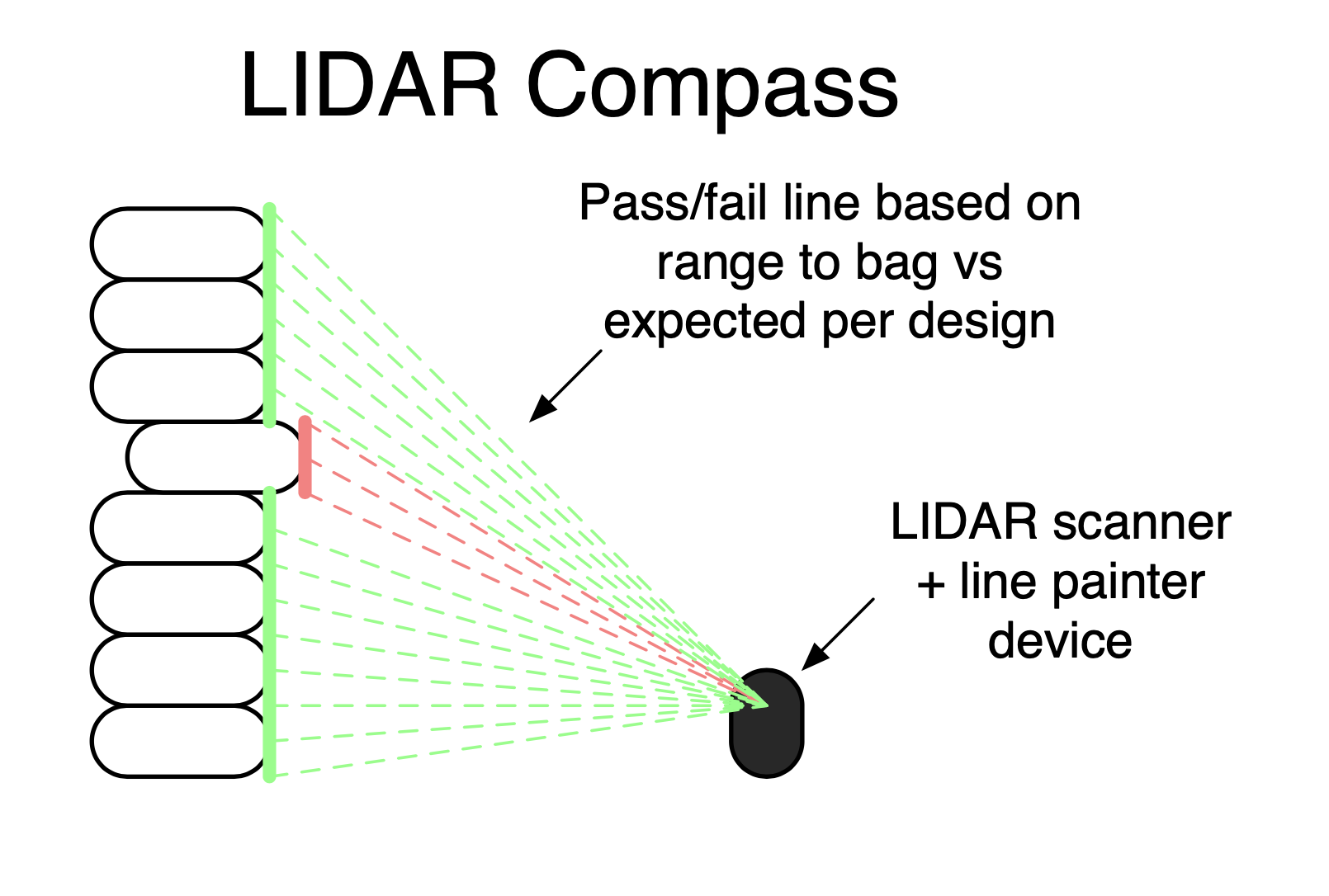 LIDAR Compass

Pass/fail line based on range to bag vs expected per design

LIDAR scanner + line painter device